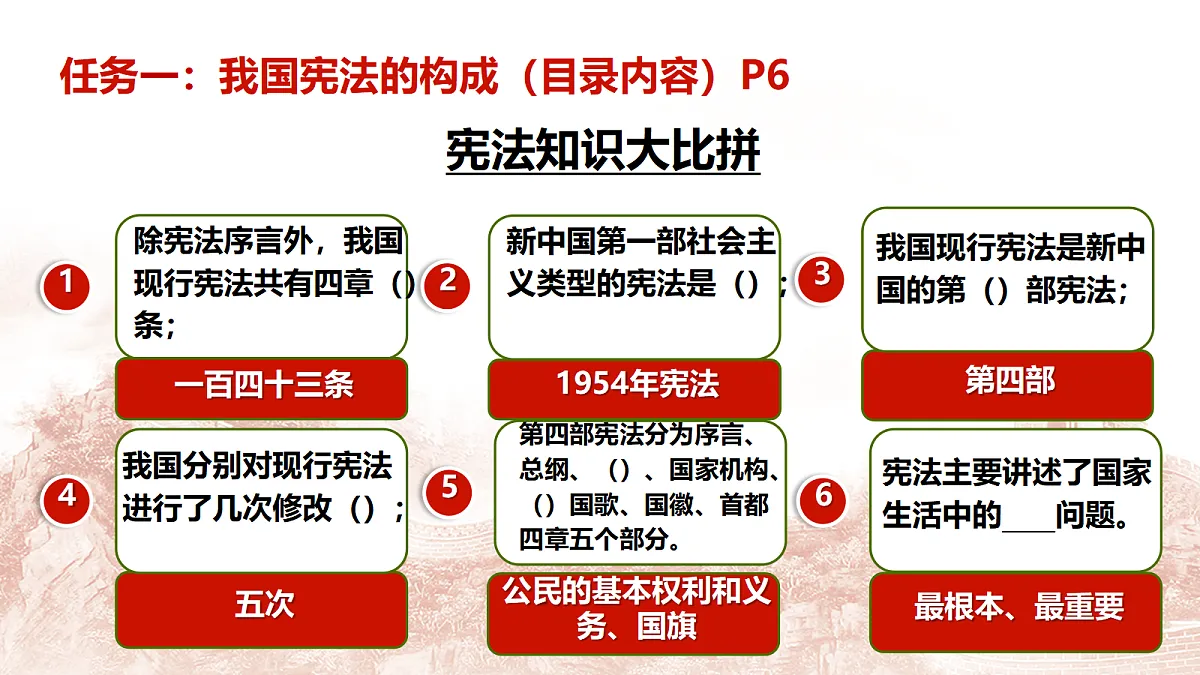 任务一：我国宪法的构成（目录内容）P6

宪法知识大比拼

1

除宪法序言外，我国现行宪法共有四章（）条；

一百四十三条

2

新中国第一部社会主义类型的宪法是（）；

1954年宪法

3

我国现行宪法是新中国的第（）部宪法；

第四部

4

我国分别对现行宪法进行了几次修改（）；

五次

5

第四部宪法分为序言、总纲、（）、国家机构、（）国歌、国徽、首都四章五个部分。

公民的基本权利和义务、国旗

6

宪法主要讲述了国家生活中的____问题。

最根本、最重要